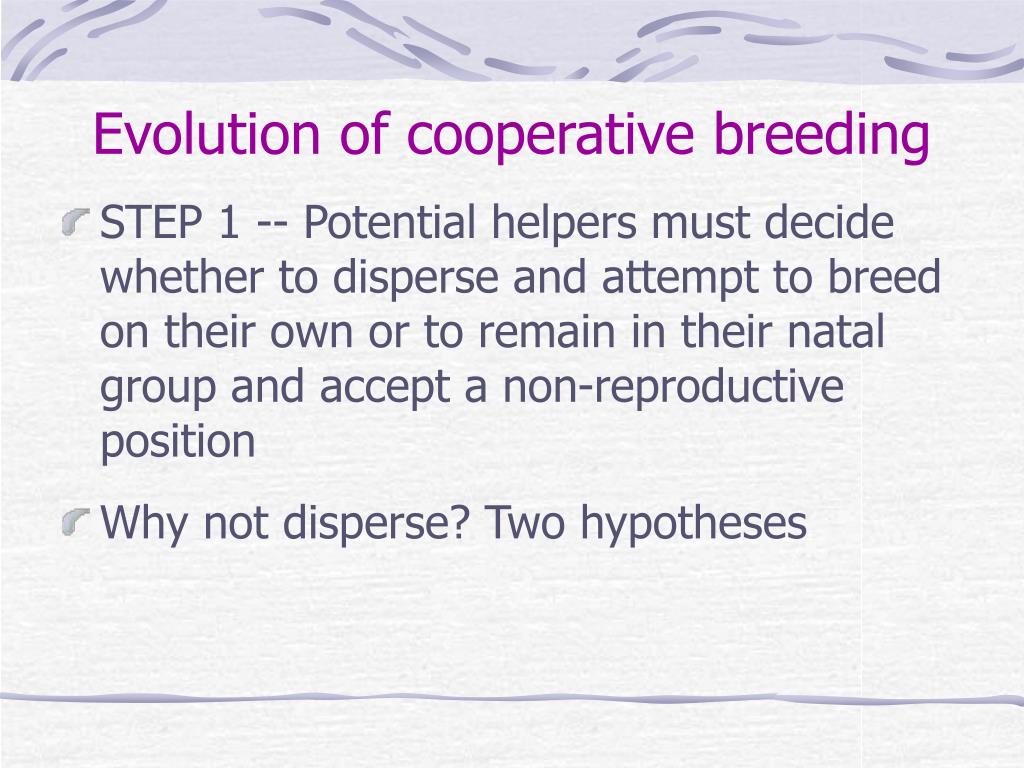 Evolution of cooperative breeding

STEP 1 -- Potential helpers must decide whether to disperse and attempt to breed on their own or to remain in their natal group and accept a non-reproductive position

Why not disperse? Two hypotheses